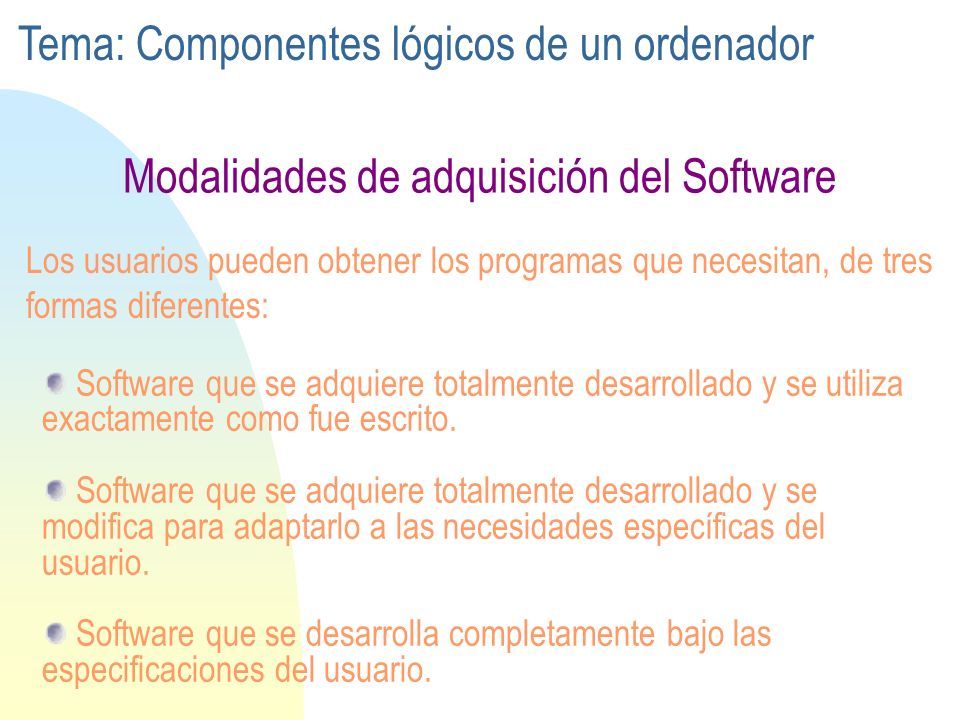 Tema: Componentes lógicos de un ordenador

Modalidades de adquisición del Software

Los usuarios pueden obtener los programas que necesitan, de tres formas diferentes:

Software que se adquiere totalmente desarrollado y se utiliza exactamente como fue escrito.

Software que se adquiere totalmente desarrollado y se modifica para adaptarlo a las necesidades específicas del usuario.

Software que se desarrolla completamente bajo las especificaciones del usuario.